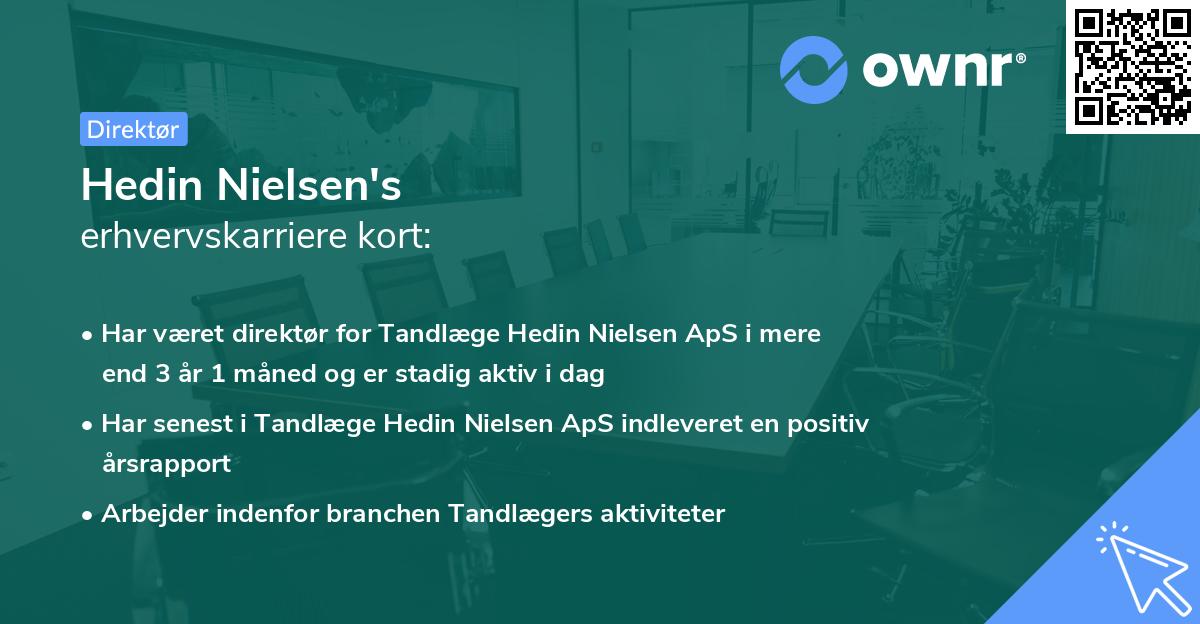 ownr®

Direktør

Hedin Nielsen's
erhvervskarriere kort:

• Har været direktør for Tandlæge Hedin Nielsen ApS i mere end 3 år 1 måned og er stadig aktiv i dag

• Har senest i Tandlæge Hedin Nielsen ApS indleveret en positiv årsrapport

• Arbejder indenfor branchen Tandlægers aktiviteter